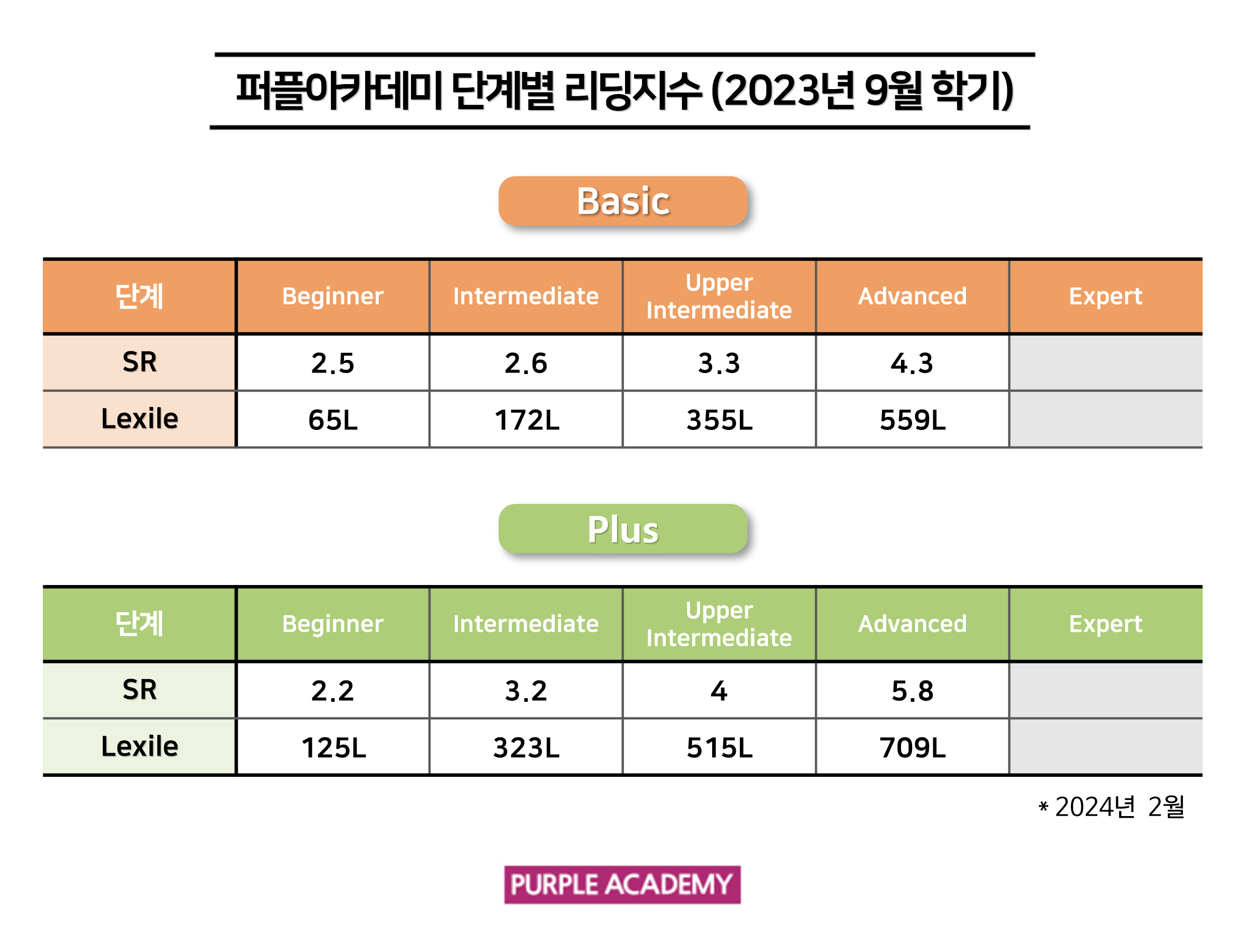 퍼플아카데미 단계별 리딩지수 (2023년 9월 학기)

Basic

| 단계 | Beginner | Intermediate | Upper Intermediate | Advanced | Expert |
|---|---|---|---|---|---|
| SR | 2.5 | 2.6 | 3.3 | 4.3 | |
| Lexile | 65L | 172L | 355L | 559L | |

Plus

| 단계 | Beginner | Intermediate | Upper Intermediate | Advanced | Expert |
|---|---|---|---|---|---|
| SR | 2.2 | 3.2 | 4 | 5.8 | |
| Lexile | 125L | 323L | 515L | 709L | |

* 2024년 2월

PURPLE ACADEMY